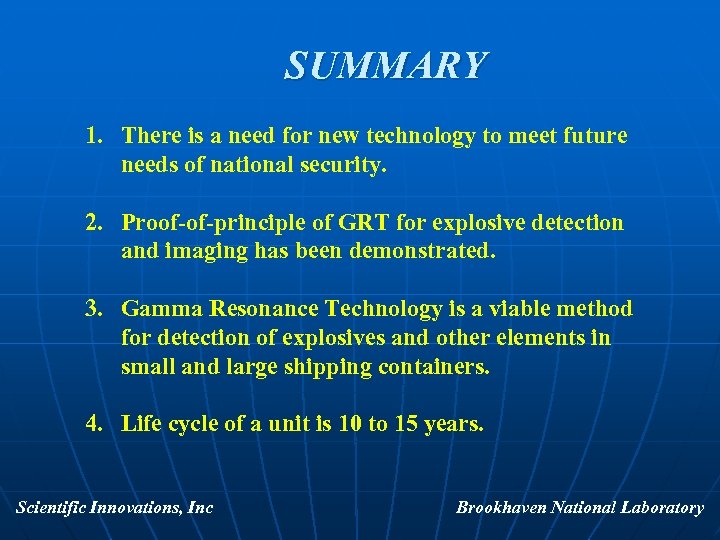 SUMMARY

1. There is a need for new technology to meet future needs of national security.

2. Proof-of-principle of GRT for explosive detection and imaging has been demonstrated.

3. Gamma Resonance Technology is a viable method for detection of explosives and other elements in small and large shipping containers.

4. Life cycle of a unit is 10 to 15 years.

Scientific Innovations, Inc

Brookhaven National Laboratory